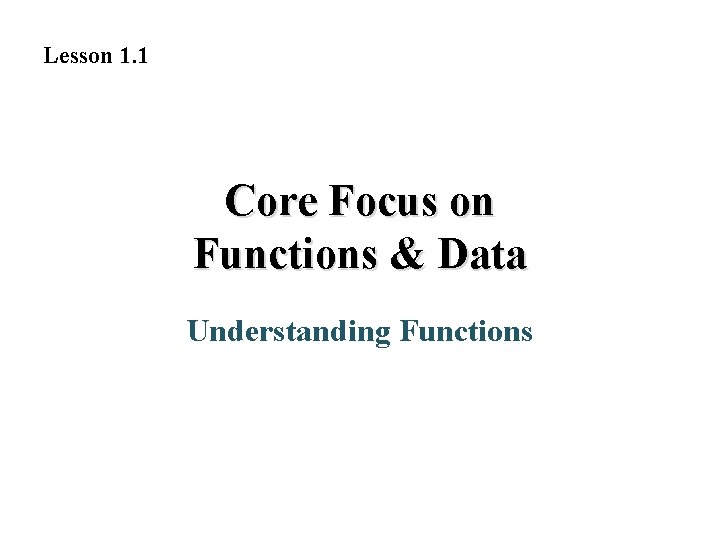 Lesson 1.1

Core Focus on Functions & Data

Understanding Functions